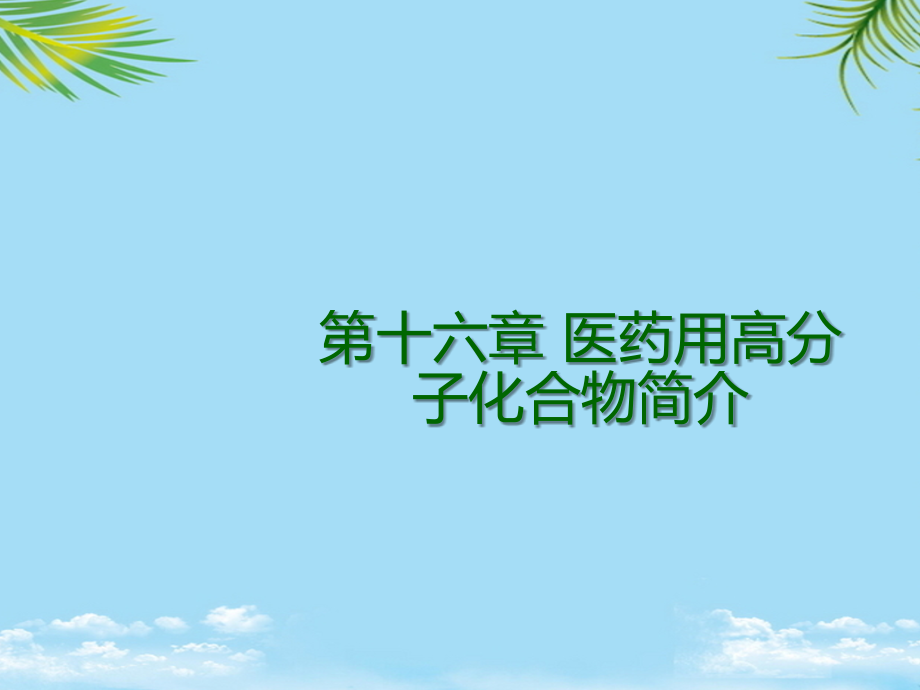 第十六章 医药用高分子化合物简介